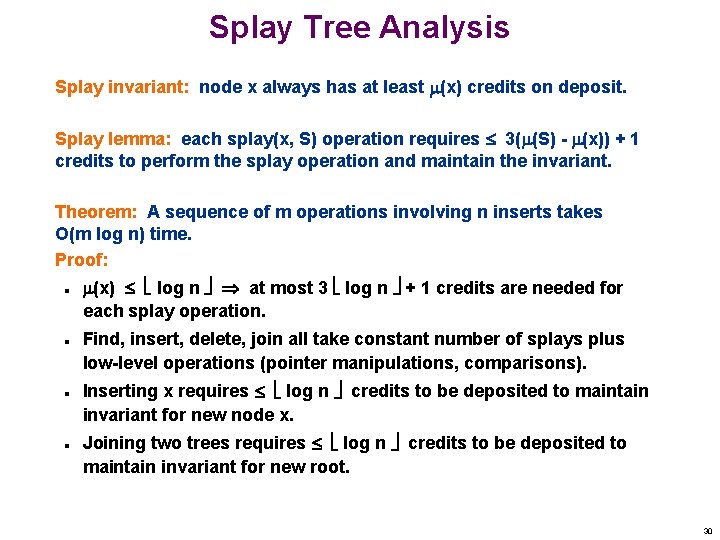 Splay Tree Analysis

Splay invariant: node x always has at least $\mu(x)$ credits on deposit.

Splay lemma: each splay(x, S) operation requires $\leq 3(\mu(S) - \mu(x)) + 1$ credits to perform the splay operation and maintain the invariant.

Theorem: A sequence of m operations involving n inserts takes O(m log n) time.

Proof:

- $\mu(x) \leq \lfloor \log n \rfloor \Rightarrow$ at most $3\lfloor \log n \rfloor + 1$ credits are needed for each splay operation.
- Find, insert, delete, join all take constant number of splays plus low-level operations (pointer manipulations, comparisons).
- Inserting x requires $\leq \lfloor \log n \rfloor$ credits to be deposited to maintain invariant for new node x.
- Joining two trees requires $\leq \lfloor \log n \rfloor$ credits to be deposited to maintain invariant for new root.

30